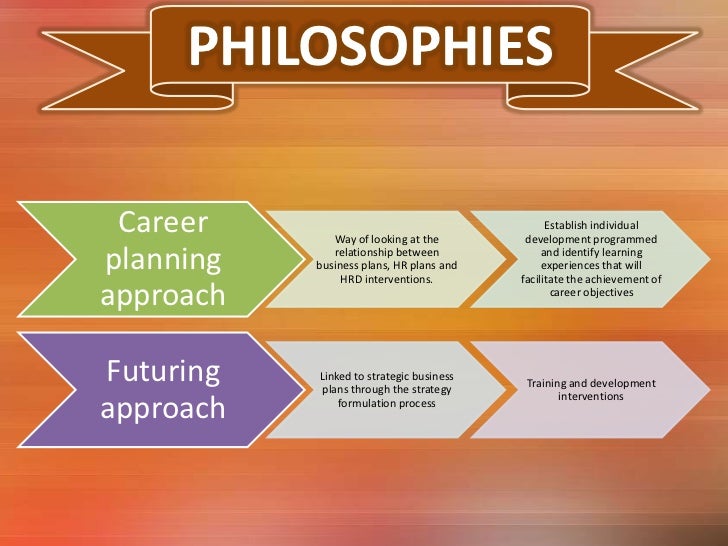 PHILOSOPHIES

Career planning approach

Way of looking at the relationship between business plans, HR plans and HRD interventions.

Establish individual development programmed and identify learning experiences that will facilitate the achievement of career objectives

Futuring approach

Linked to strategic business plans through the strategy formulation process

Training and development interventions